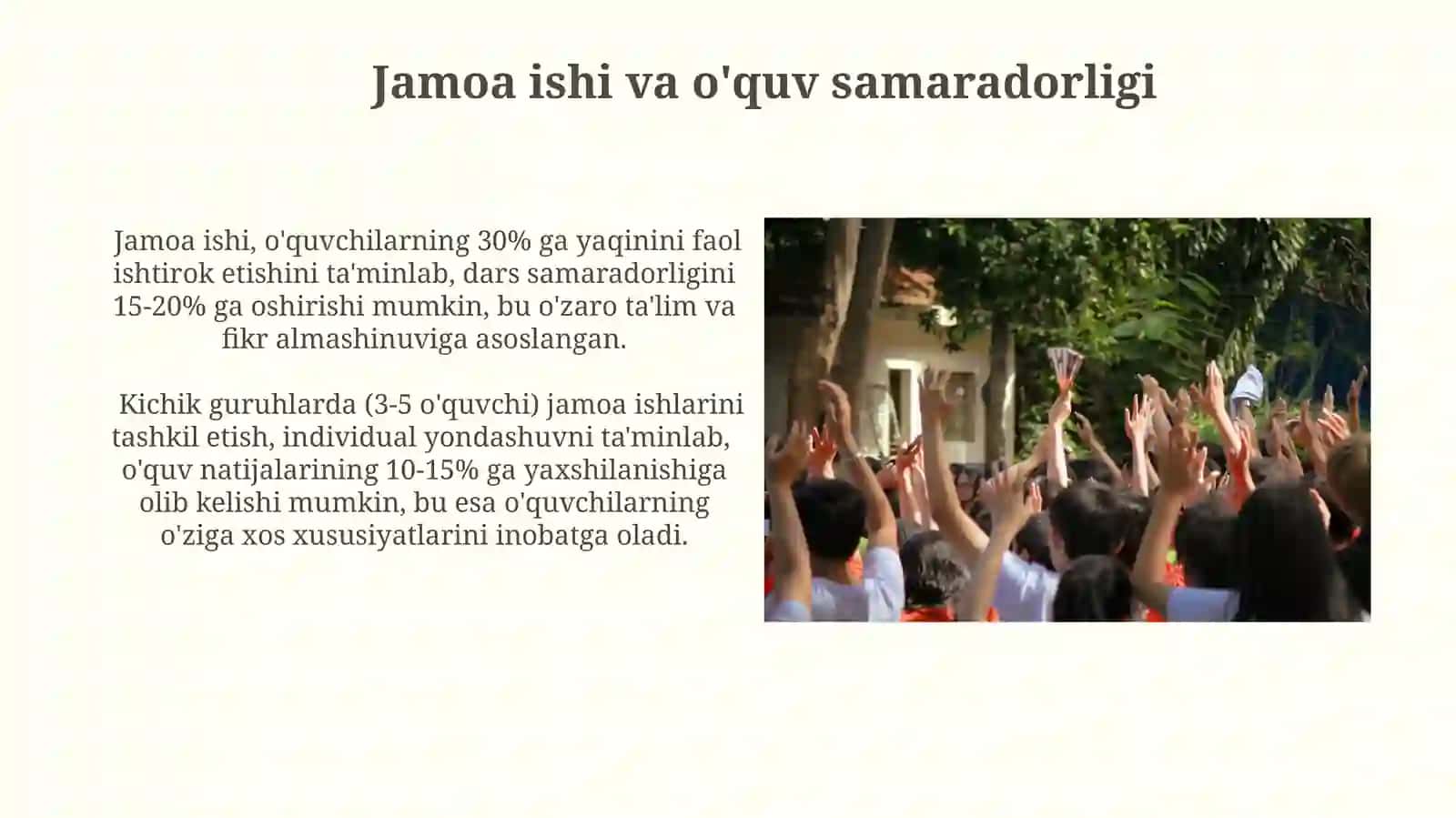 Jamoa ishi va o'quv samaradorligi

Jamoa ishi, o'quvchilarning 30% ga yaqinini faol ishtirok etishini ta'minlab, dars samaradorligini 15-20% ga oshirishi mumkin, bu o'zaro ta'lim va fikr almashinuviga asoslangan.

Kichik guruhlarda (3-5 o'quvchi) jamoa ishlarini tashkil etish, individual yondashuvni ta'minlab, o'quv natijalarining 10-15% ga yaxshilanishiga olib kelishi mumkin, bu esa o'quvchilarning o'ziga xos xususiyatlarini inobatga oladi.